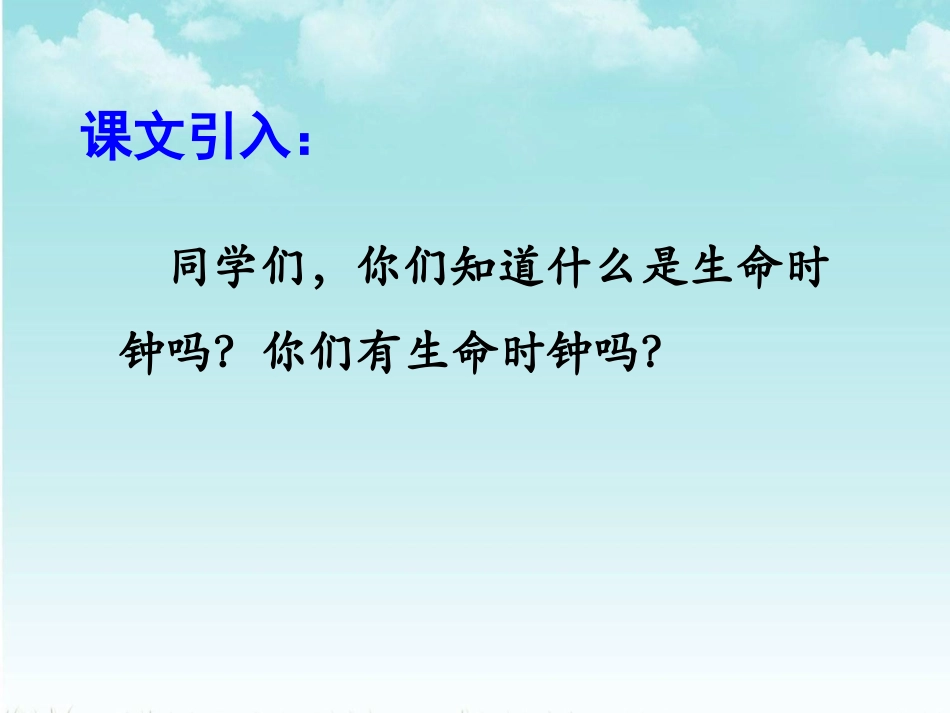 课文引入：

同学们，你们知道什么是生命时钟吗？你们有生命时钟吗？